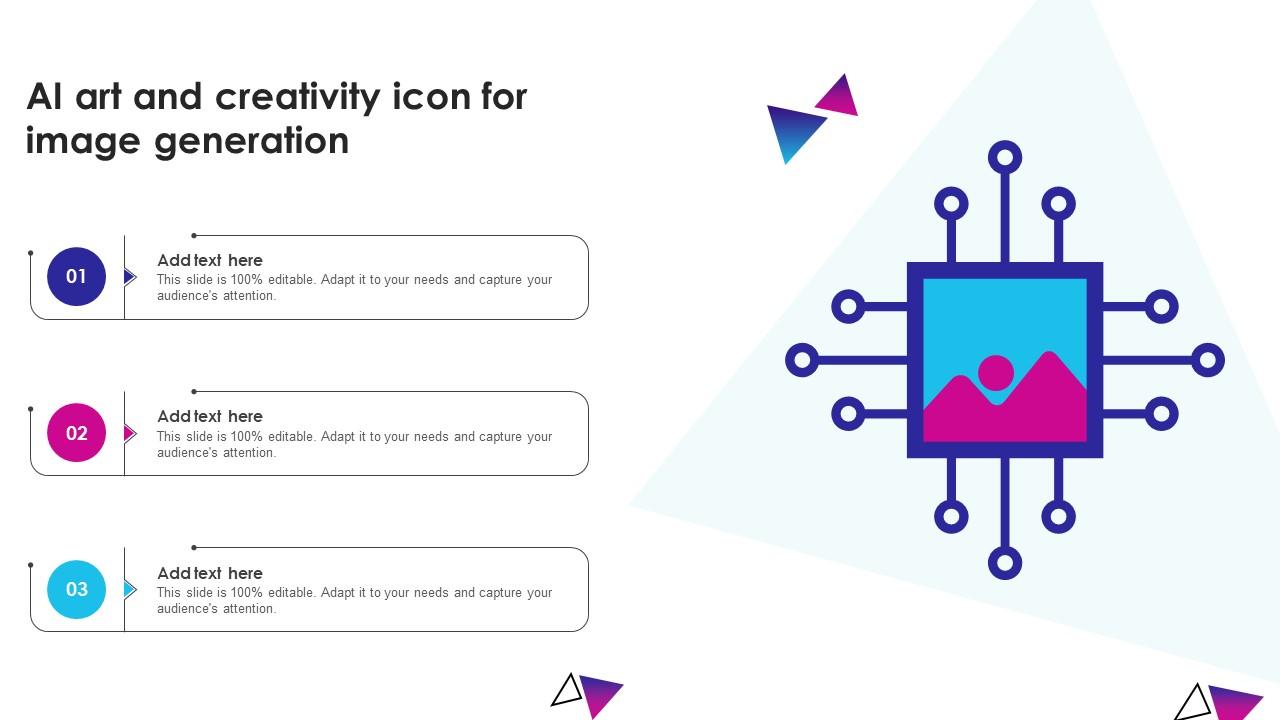 AI art and creativity icon for image generation

01

Add text here
This slide is 100% editable. Adapt it to your needs and capture your audience's attention.

02

Add text here
This slide is 100% editable. Adapt it to your needs and capture your audience's attention.

03

Add text here
This slide is 100% editable. Adapt it to your needs and capture your audience's attention.